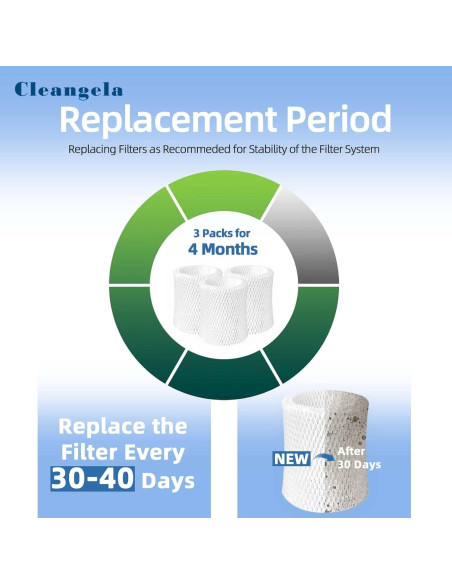 Cleangela
Replacement Period
Replacing Filters as Recommeded for Stability of the Filter System

3 Packs for
4 Months

Replace the Filter Every 30-40 Days

NEW
After 30 Days